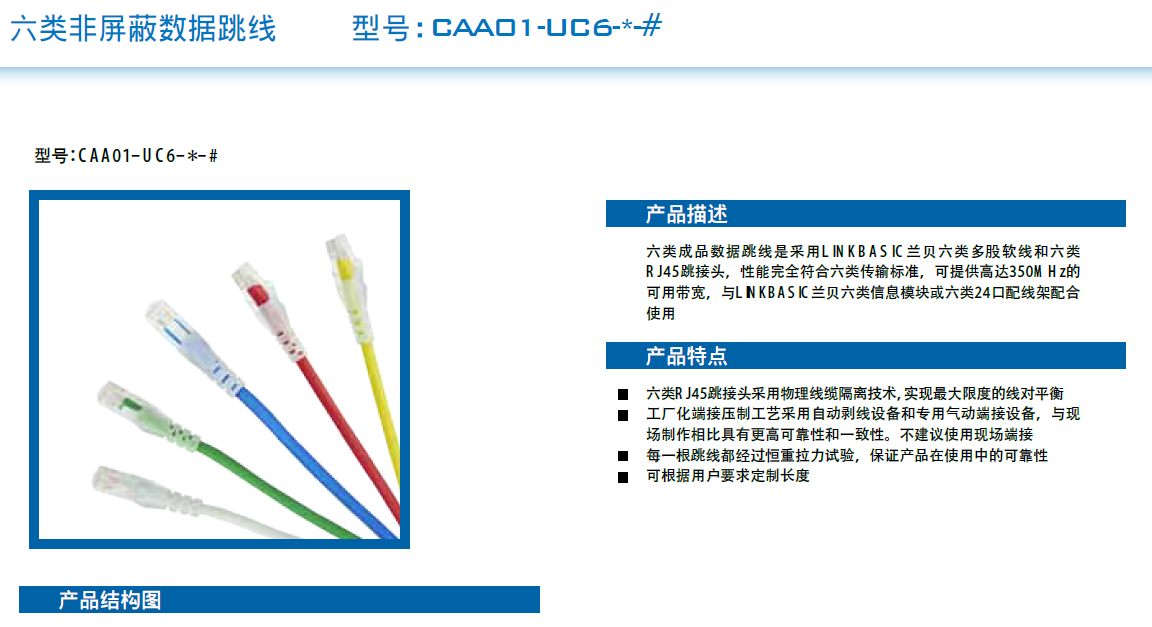 六类非屏蔽数据跳线　　型号：CAA01-UC6-*-#

型号:CAA01-UC6-*-#

产品描述

六类成品数据跳线是采用LINKBASIC兰贝六类多股软线和六类RJ45跳接头，性能完全符合六类传输标准，可提供高达350MHz的可用带宽，与LINKBASIC兰贝六类信息模块或六类24口配线架配合使用

产品特点

■ 六类RJ45跳接头采用物理线缆隔离技术,实现最大限度的线对平衡
■ 工厂化端接压制工艺采用自动剥线设备和专用气动端接设备，与现场制作相比具有更高可靠性和一致性。不建议使用现场端接
■ 每一根跳线都经过恒重拉力试验，保证产品在使用中的可靠性
■ 可根据用户要求定制长度

产品结构图